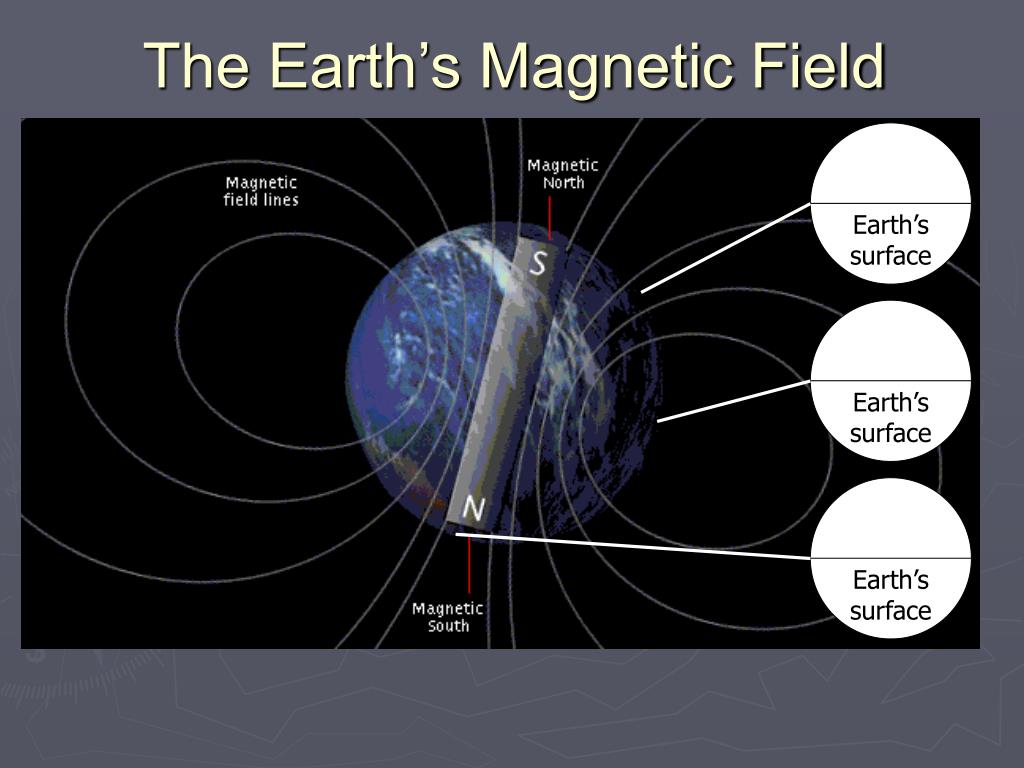 The Earth's Magnetic Field

Magnetic field lines

Magnetic North

S

N

Magnetic South

Earth's surface

Earth's surface

Earth's surface